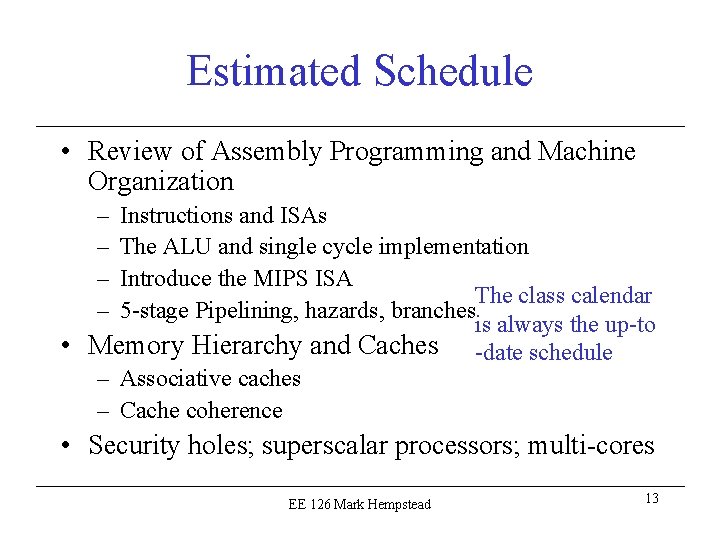 Estimated Schedule

• Review of Assembly Programming and Machine Organization
– Instructions and ISAs
– The ALU and single cycle implementation
– Introduce the MIPS ISA
– 5-stage Pipelining, hazards, branches.

• Memory Hierarchy and Caches
– Associative caches
– Cache coherence

• Security holes; superscalar processors; multi-cores

The class calendar is always the up-to -date schedule

EE 126 Mark Hempstead

13